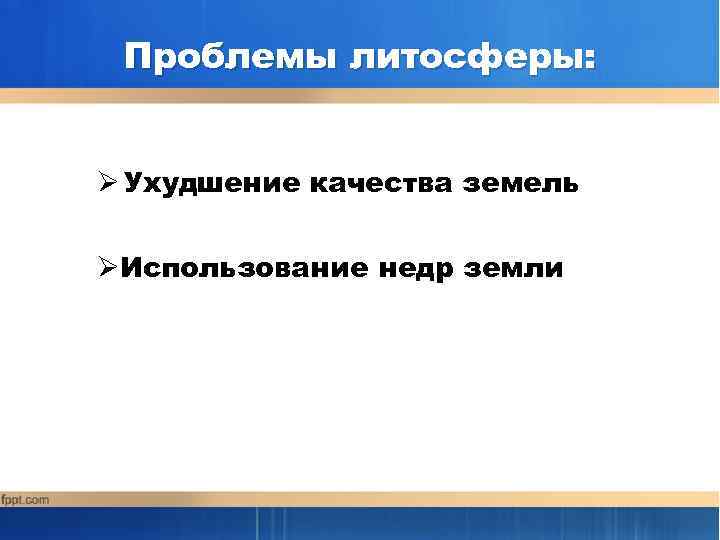 Проблемы литосферы:

➢ Ухудшение качества земель

➢ Использование недр земли

fppt.com